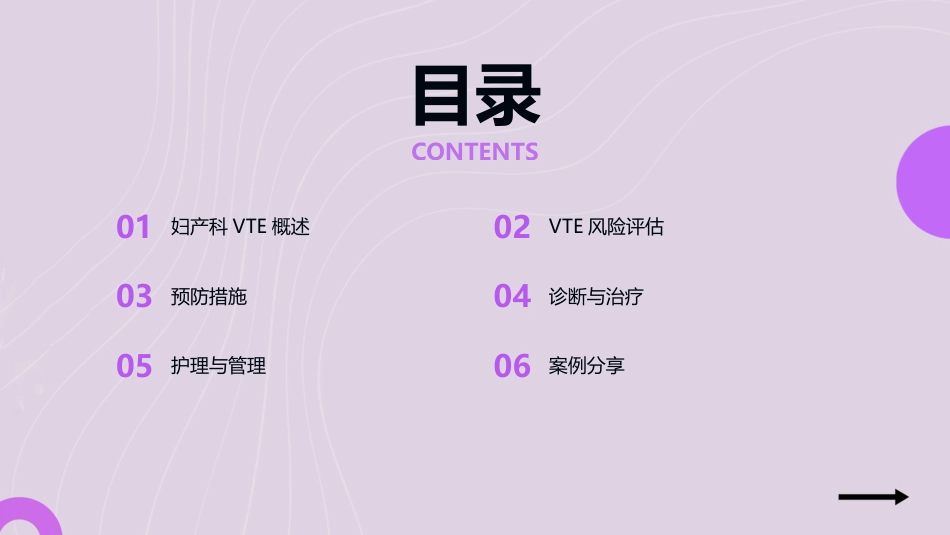 目录
CONTENTS

01 妇产科 VTE 概述

02 VTE 风险评估

03 预防措施

04 诊断与治疗

05 护理与管理

06 案例分享